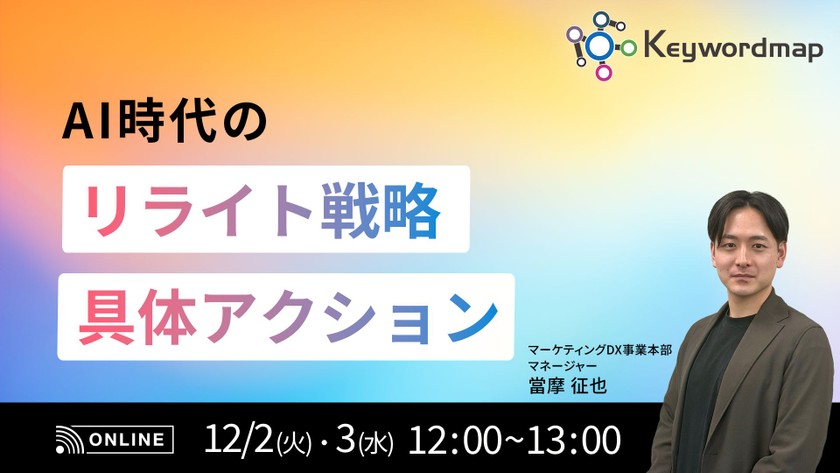 Keywordmap

AI時代の

リライト戦略

具体アクション

マーケティングDX事業本部
マネージャー
當摩 征也

ONLINE

12/2(火)・3(水) 12:00~13:00